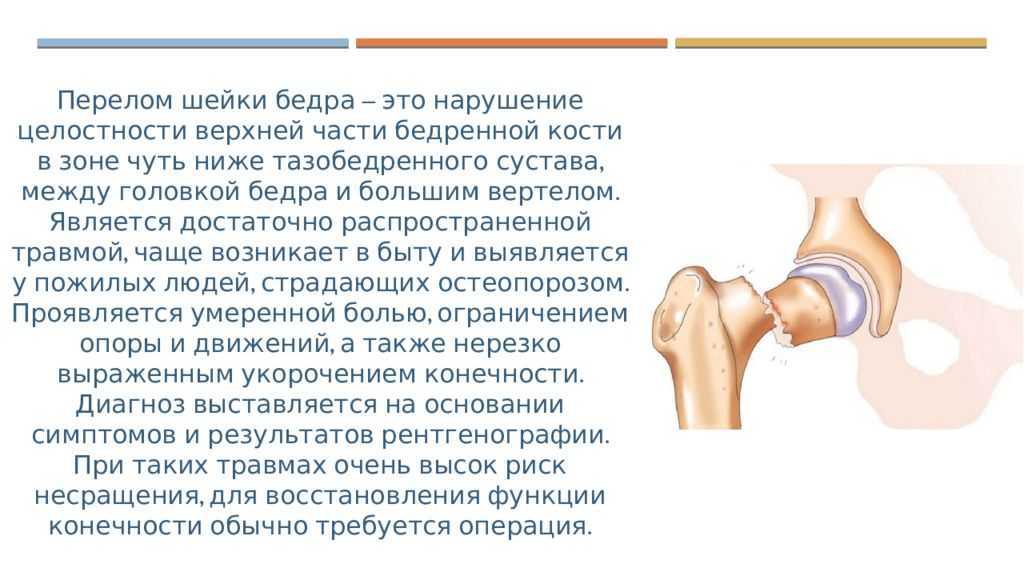 Перелом шейки бедра – это нарушение целостности верхней части бедренной кости в зоне чуть ниже тазобедренного сустава, между головкой бедра и большим вертелом. Является достаточно распространенной травмой, чаще возникает в быту и выявляется у пожилых людей, страдающих остеопорозом. Проявляется умеренной болью, ограничением опоры и движений, а также нерезко выраженным укорочением конечности. Диагноз выставляется на основании симптомов и результатов рентгенографии. При таких травмах очень высок риск несращения, для восстановления функции конечности обычно требуется операция.